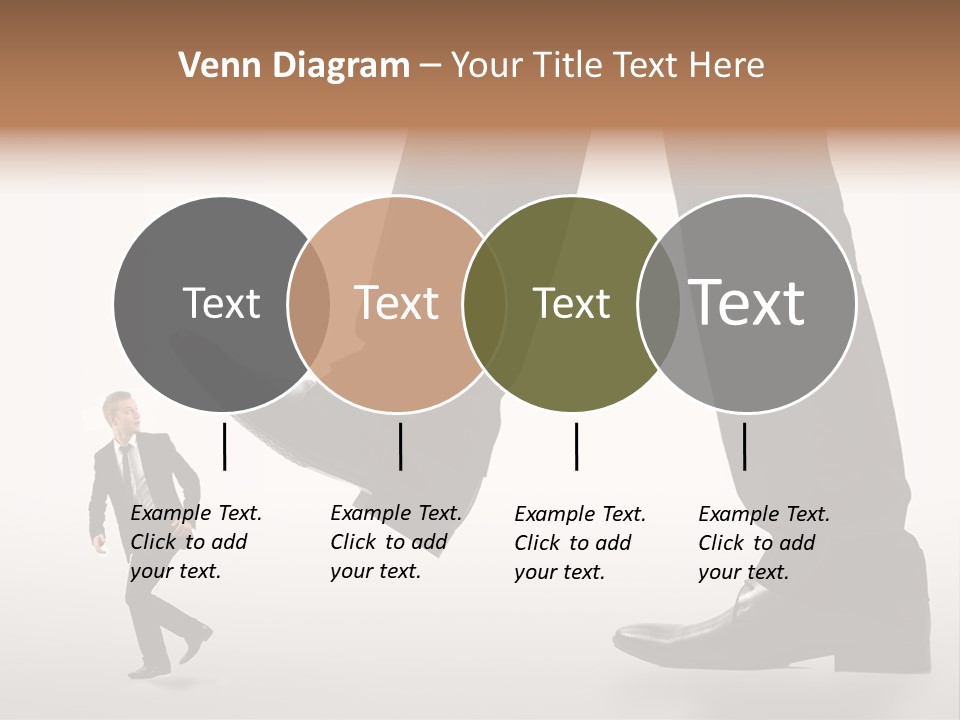 Venn Diagram – Your Title Text Here

Text

Text

Text

Text

Example Text. Click to add your text.

Example Text. Click to add your text.

Example Text. Click to add your text.

Example Text. Click to add your text.